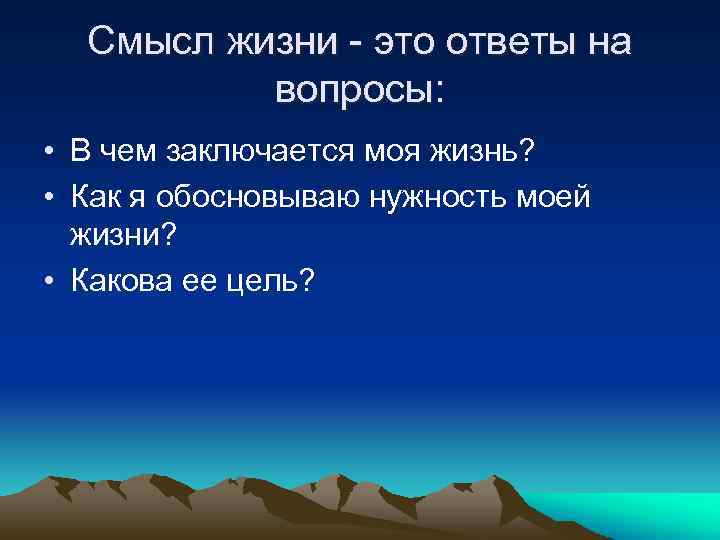 Смысл жизни - это ответы на вопросы:

• В чем заключается моя жизнь?
• Как я обосновываю нужность моей жизни?
• Какова ее цель?